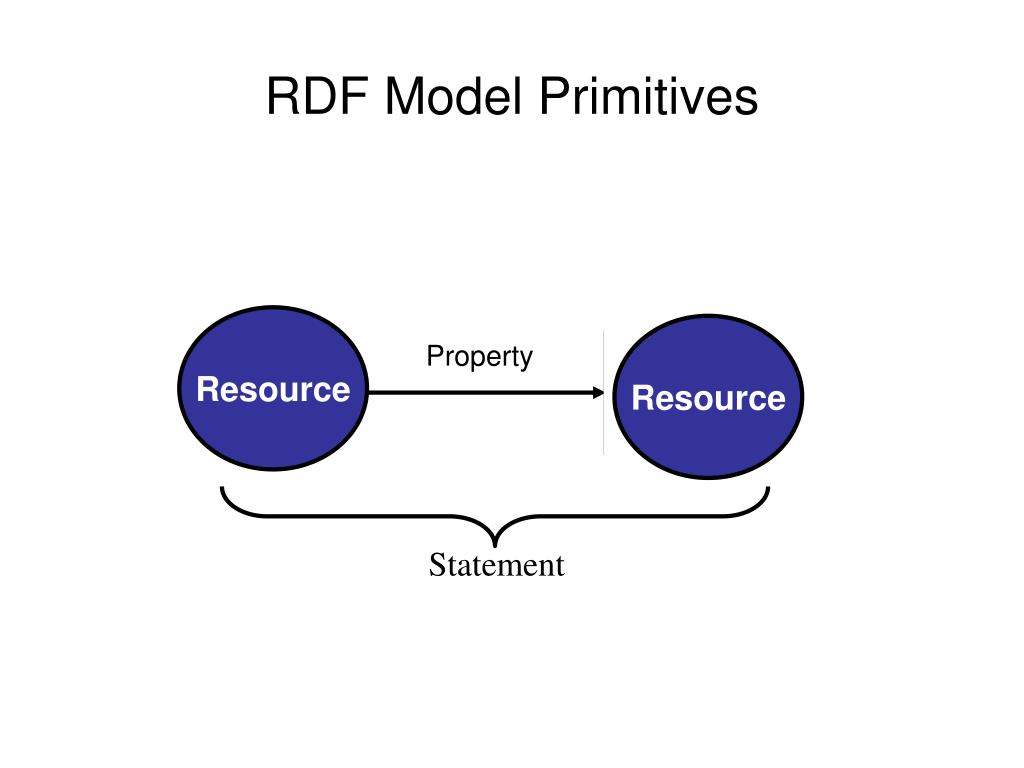 RDF Model Primitives

Resource

Property

Resource

Statement